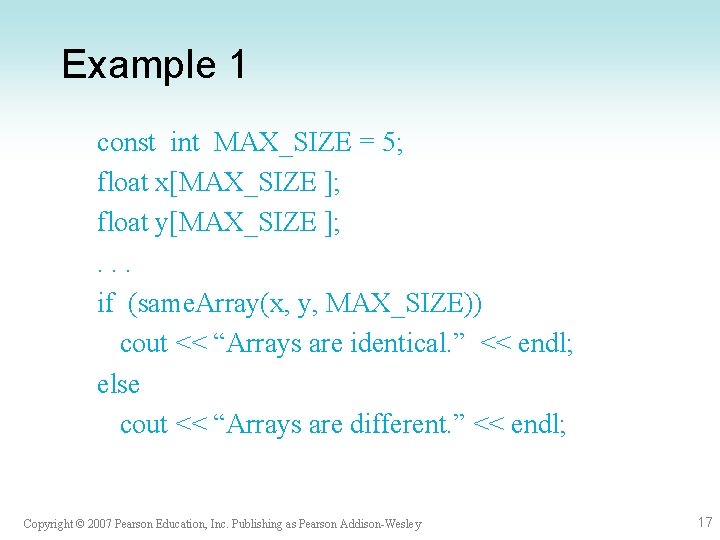 Example 1

const int MAX_SIZE = 5;
float x[MAX_SIZE ];
float y[MAX_SIZE ];
. . .
if (sameArray(x, y, MAX_SIZE))
cout << “Arrays are identical.” << endl;
else
cout << “Arrays are different.” << endl;

Copyright © 2007 Pearson Education, Inc. Publishing as Pearson Addison-Wesley

17